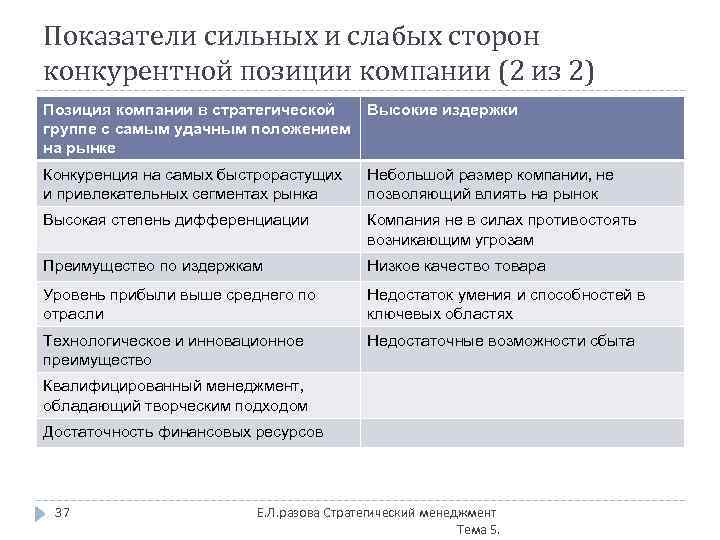 Показатели сильных и слабых сторон конкурентной позиции компании (2 из 2)

| Позиция компании в стратегической группе с самым удачным положением на рынке | Высокие издержки |
|---|---|
| Конкуренция на самых быстрорастущих и привлекательных сегментах рынка | Небольшой размер компании, не позволяющий влиять на рынок |
| Высокая степень дифференциации | Компания не в силах противостоять возникающим угрозам |
| Преимущество по издержкам | Низкое качество товара |
| Уровень прибыли выше среднего по отрасли | Недостаток умения и способностей в ключевых областях |
| Технологическое и инновационное преимущество | Недостаточные возможности сбыта |
| Квалифицированный менеджмент, обладающий творческим подходом | |
| Достаточность финансовых ресурсов | |

37

Е.Л.разова Стратегический менеджмент Тема 5.